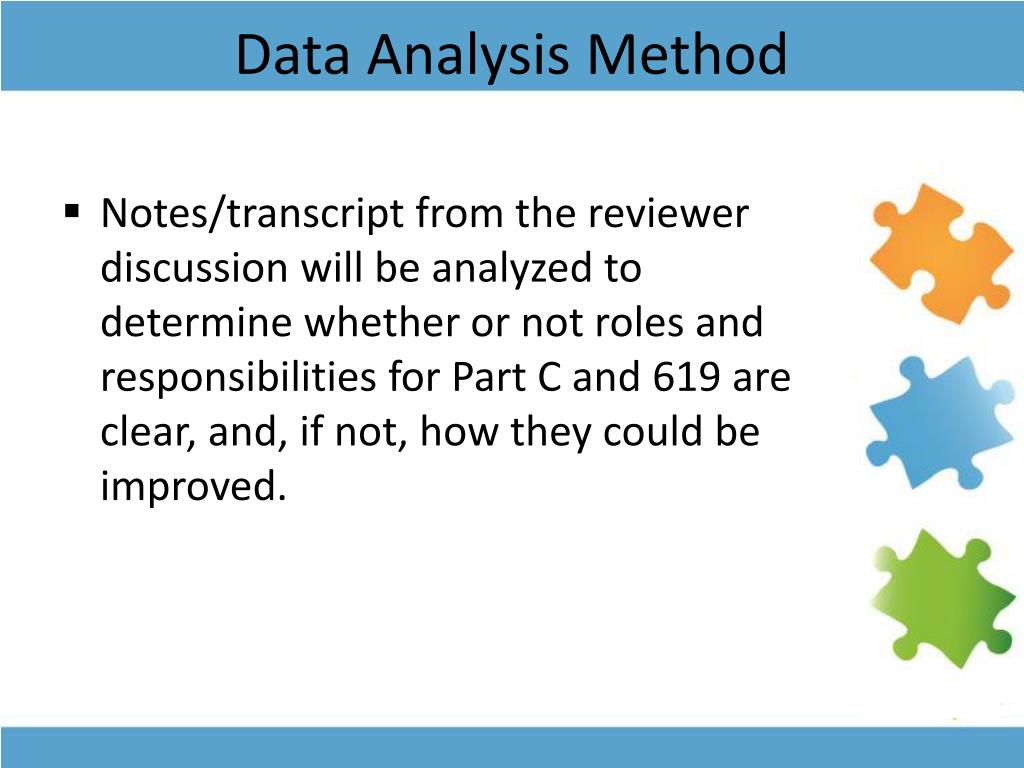 Data Analysis Method

▪ Notes/transcript from the reviewer discussion will be analyzed to determine whether or not roles and responsibilities for Part C and 619 are clear, and, if not, how they could be improved.